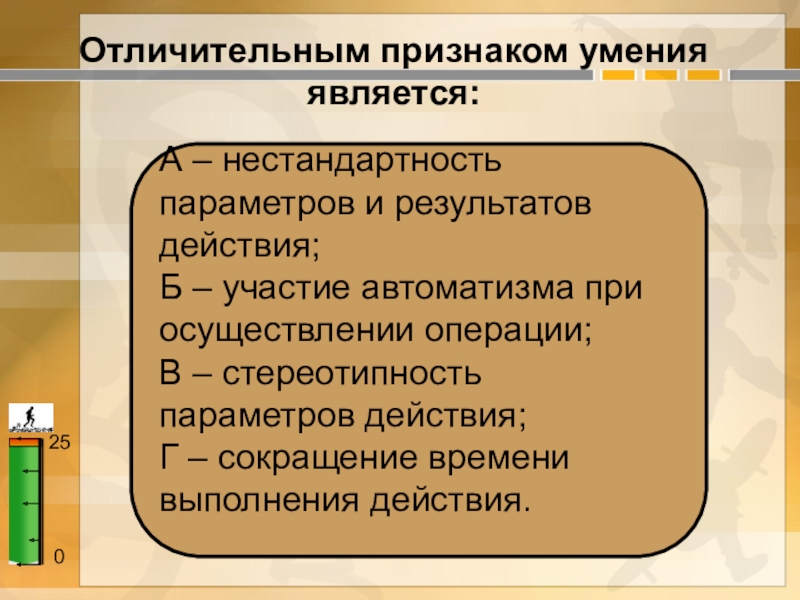 Отличительным признаком умения является:

А – нестандартность параметров и результатов действия;
Б – участие автоматизма при осуществлении операции;
В – стереотипность параметров действия;
Г – сокращение времени выполнения действия.

25

0